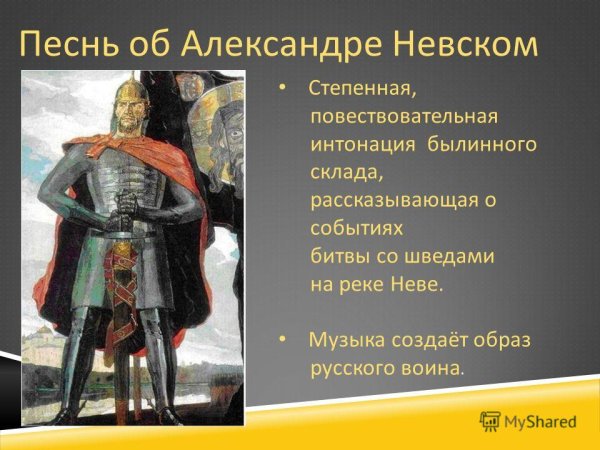 Песнь об Александре Невском

• Степенная, повествовательная интонация былинного склада, рассказывающая о событиях битвы со шведами на реке Неве.

• Музыка создаёт образ русского воина.

MyShared